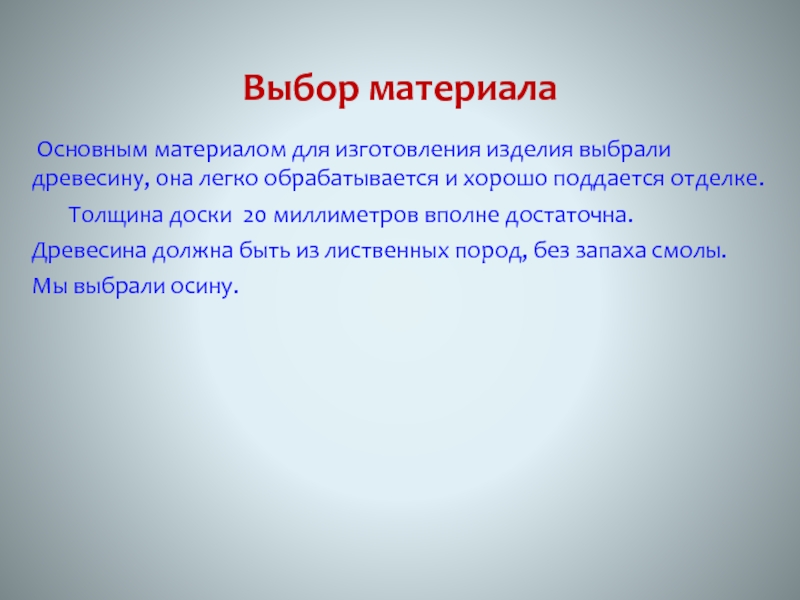 Выбор материала

Основным материалом для изготовления изделия выбрали древесину, она легко обрабатывается и хорошо поддается отделке.

Толщина доски 20 миллиметров вполне достаточна.

Древесина должна быть из лиственных пород, без запаха смолы.

Мы выбрали осину.